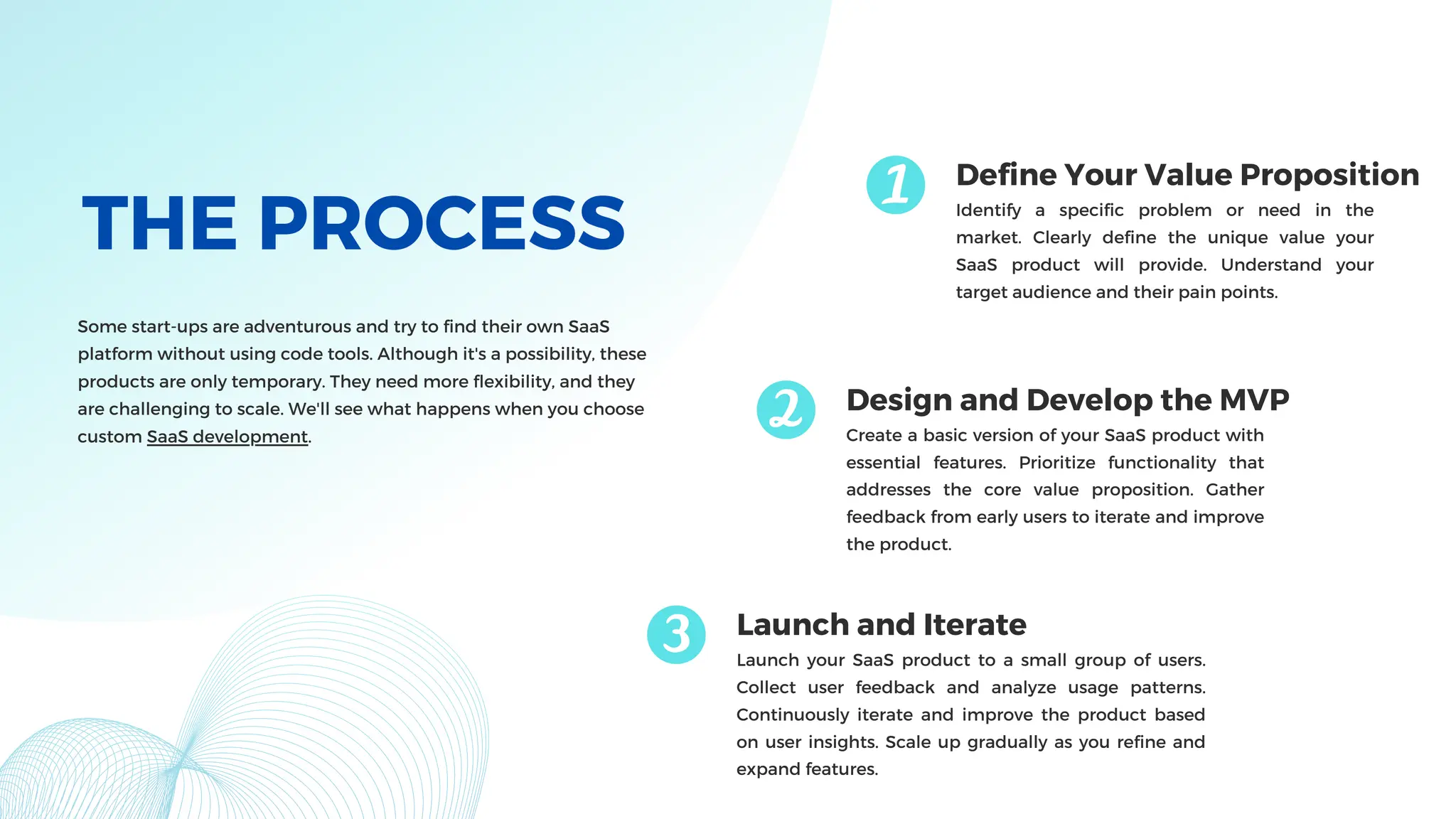 THE PROCESS

Some start-ups are adventurous and try to find their own SaaS platform without using code tools. Although it's a possibility, these products are only temporary. They need more flexibility, and they are challenging to scale. We'll see what happens when you choose custom SaaS development.

1

Define Your Value Proposition

Identify a specific problem or need in the market. Clearly define the unique value your SaaS product will provide. Understand your target audience and their pain points.

2

Design and Develop the MVP

Create a basic version of your SaaS product with essential features. Prioritize functionality that addresses the core value proposition. Gather feedback from early users to iterate and improve the product.

3

Launch and Iterate

Launch your SaaS product to a small group of users. Collect user feedback and analyze usage patterns. Continuously iterate and improve the product based on user insights. Scale up gradually as you refine and expand features.